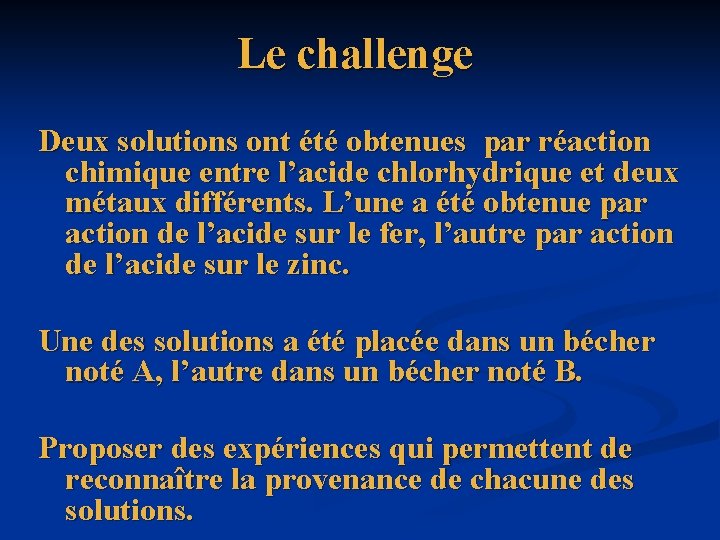 Le challenge

Deux solutions ont été obtenues  par réaction chimique entre l’acide chlorhydrique et deux métaux différents. L’une a été obtenue par action de l’acide sur le fer, l’autre par action de l’acide sur le zinc.

Une des solutions a été placée dans un bécher noté A, l’autre dans un bécher noté B.

Proposer des expériences qui permettent de reconnaître la provenance de chacune des solutions.